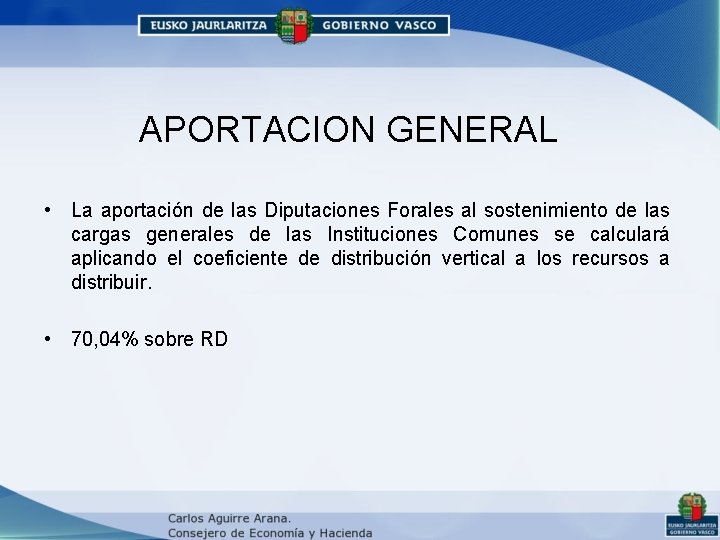 EUSKO JAURLARITZA GOBIERNO VASCO

APORTACION GENERAL

• La aportación de las Diputaciones Forales al sostenimiento de las cargas generales de las Instituciones Comunes se calculará aplicando el coeficiente de distribución vertical a los recursos a distribuir.

• 70,04% sobre RD

Carlos Aguirre Arana.
Consejero de Economía y Hacienda

EUSKO JAURLARITZA
GOBIERNO VASCO